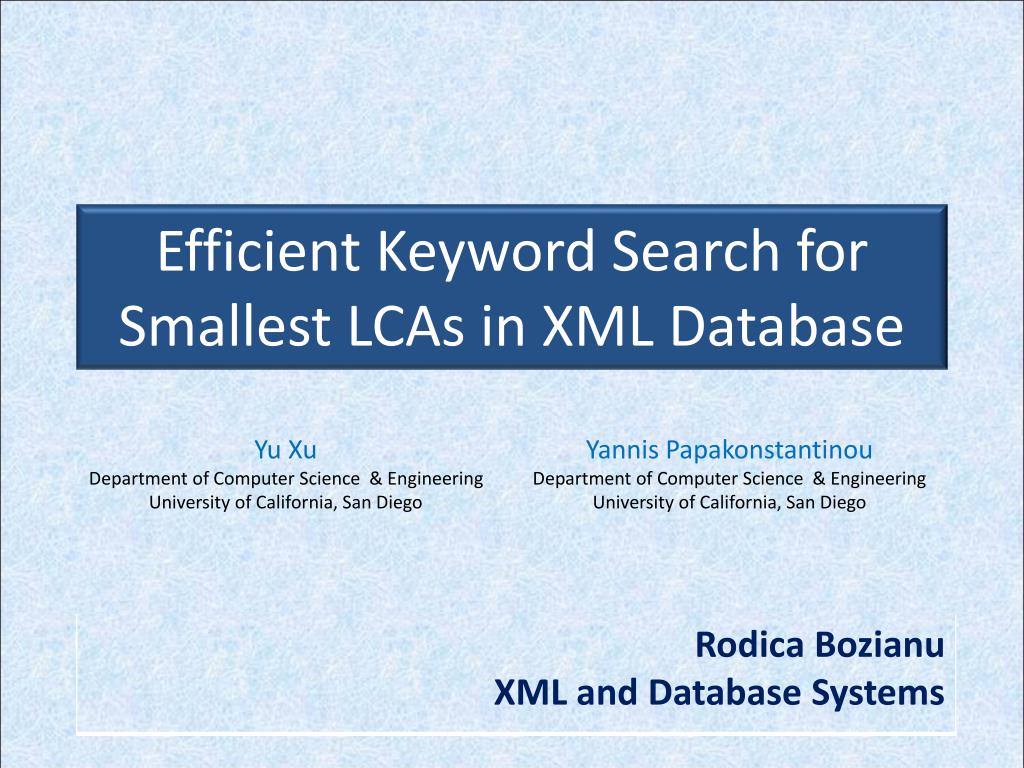 Efficient Keyword Search for Smallest LCAs in XML Database

Yu Xu
Department of Computer Science & Engineering
University of California, San Diego

Yannis Papakonstantinou
Department of Computer Science & Engineering
University of California, San Diego

Rodica Bozianu
XML and Database Systems